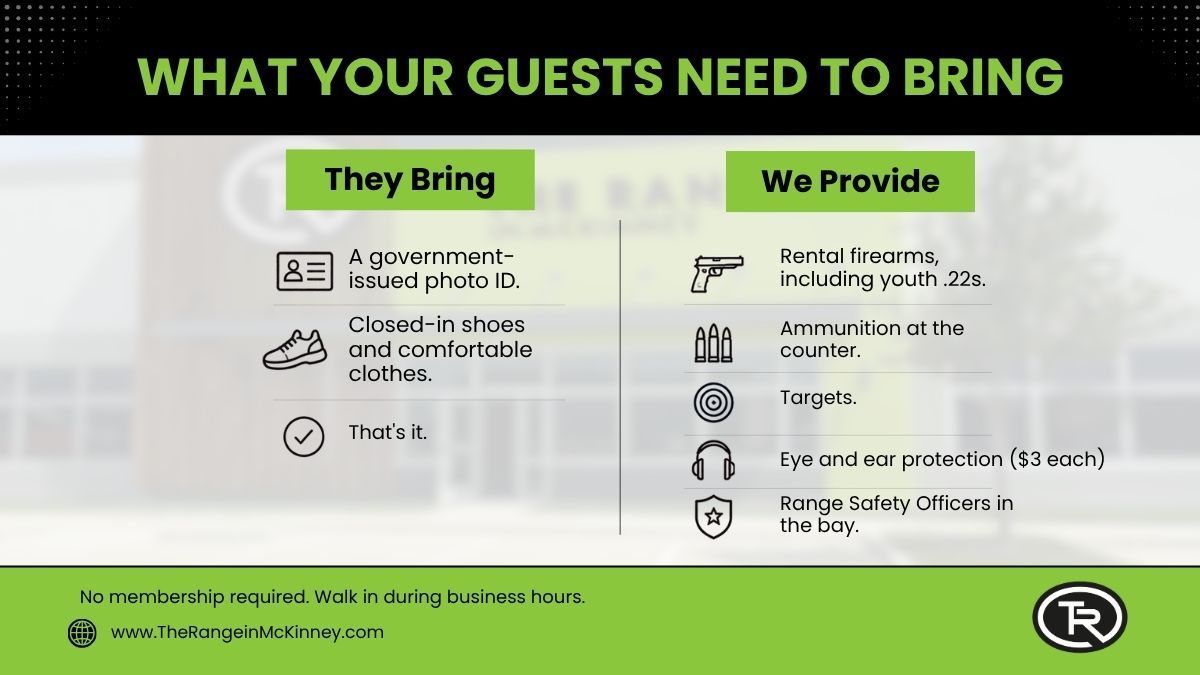 WHAT YOUR GUESTS NEED TO BRING

They Bring

A government-issued photo ID.

Closed-in shoes and comfortable clothes.

That's it.

We Provide

Rental firearms, including youth .22s.

Ammunition at the counter.

Targets.

Eye and ear protection ($3 each)

Range Safety Officers in the bay.

No membership required. Walk in during business hours.

www.TheRangeinMcKinney.com

TR